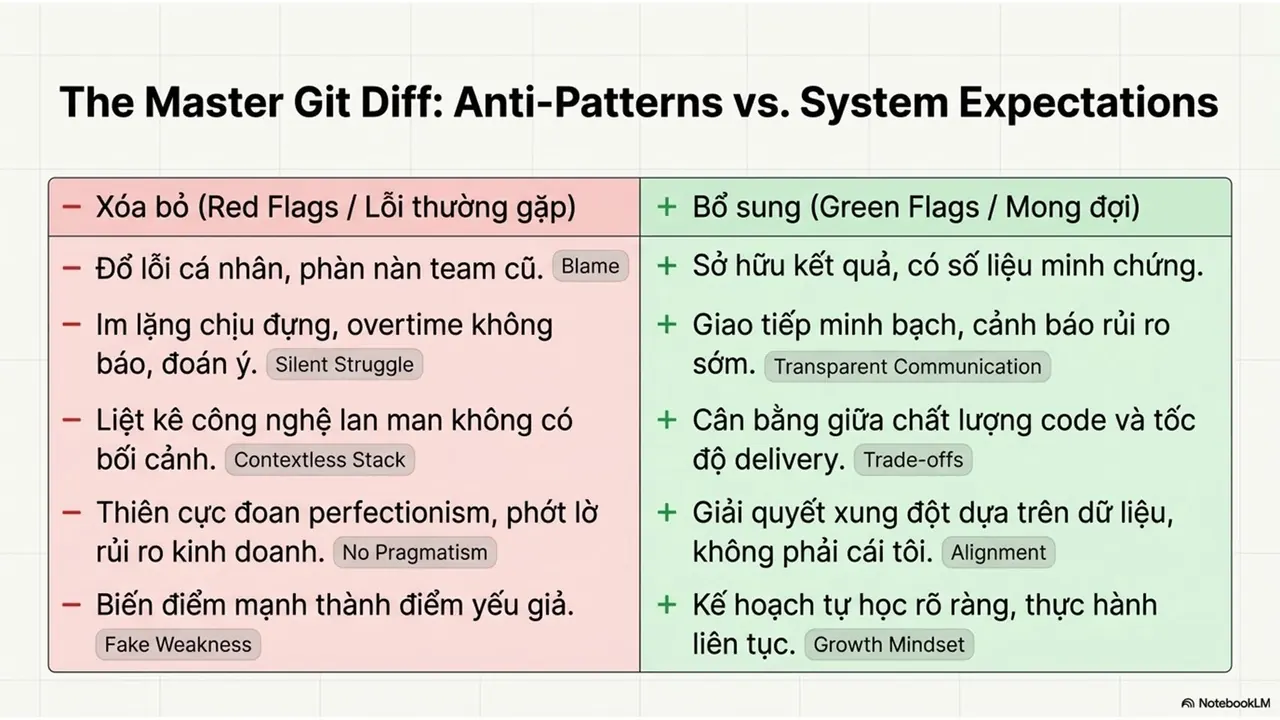 The Master Git Diff: Anti-Patterns vs. System Expectations

| − Xóa bỏ (Red Flags / Lỗi thường gặp) | + Bổ sung (Green Flags / Mong đợi) |
|---|---|
| − Đổ lỗi cá nhân, phàn nàn team cũ. Blame | + Sở hữu kết quả, có số liệu minh chứng. |
| − Im lặng chịu đựng, overtime không báo, đoán ý. Silent Struggle | + Giao tiếp minh bạch, cảnh báo rủi ro sớm. Transparent Communication |
| − Liệt kê công nghệ lan man không có bối cảnh. Contextless Stack | + Cân bằng giữa chất lượng code và tốc độ delivery. Trade-offs |
| − Thiên cực đoan perfectionism, phớt lờ rủi ro kinh doanh. No Pragmatism | + Giải quyết xung đột dựa trên dữ liệu, không phải cái tôi. Alignment |
| − Biến điểm mạnh thành điểm yếu giả. Fake Weakness | + Kế hoạch tự học rõ ràng, thực hành liên tục. Growth Mindset |

NotebookLM